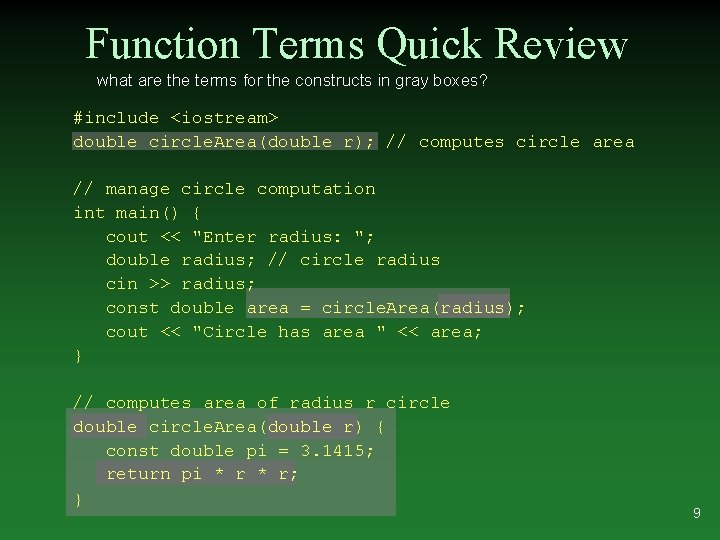 Function Terms Quick Review

what are the terms for the constructs in gray boxes?

#include <iostream>
double circleArea(double r); // computes circle area

// manage circle computation
int main() {
cout << "Enter radius: ";
double radius; // circle radius
cin >> radius;
const double area = circleArea(radius);
cout << "Circle has area " << area;
}

// computes area of radius r circle
double circleArea(double r) {
const double pi = 3.1415;
return pi * r * r;
}

9